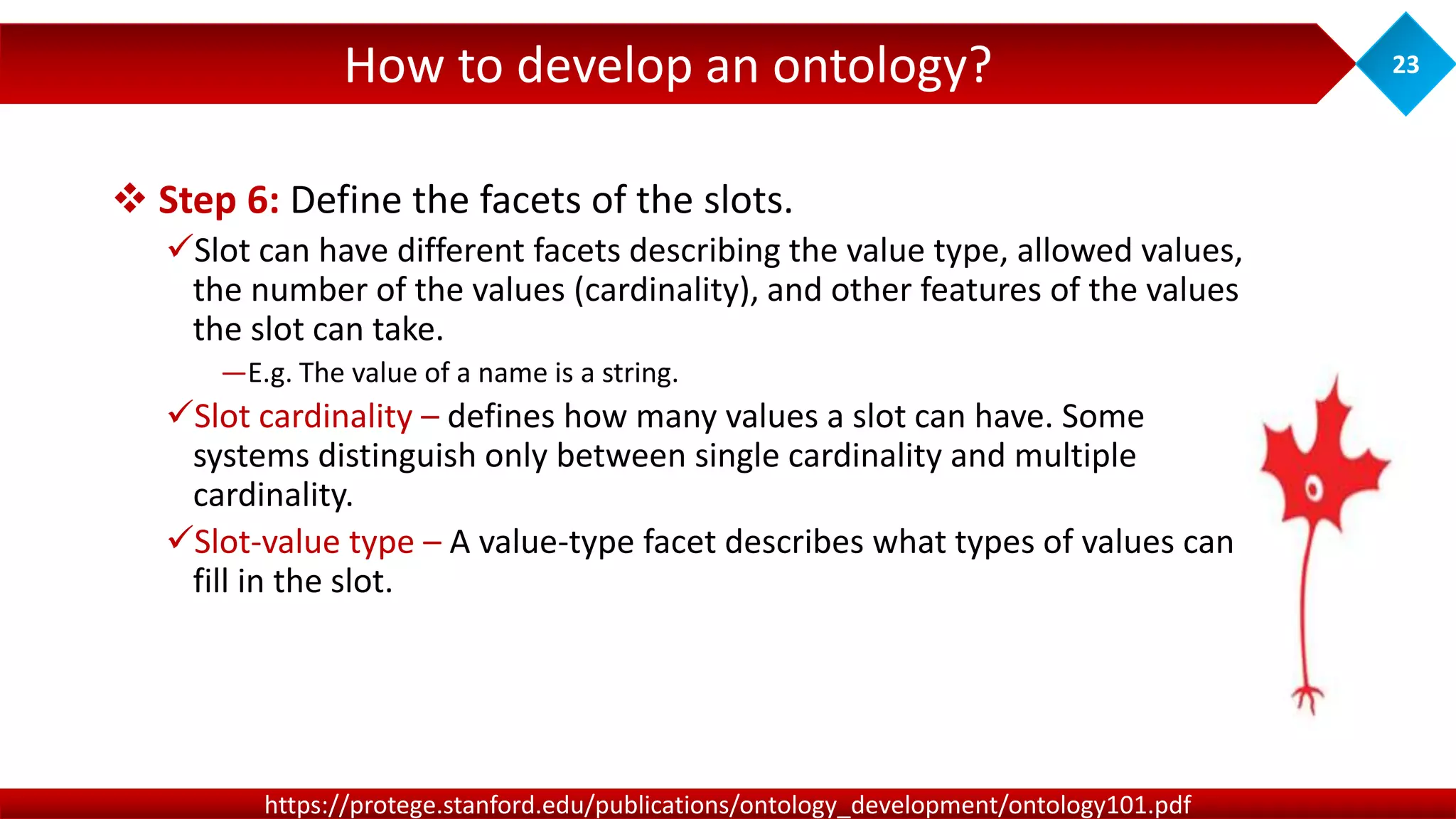 How to develop an ontology?

23

❖ Step 6: Define the facets of the slots.

✓Slot can have different facets describing the value type, allowed values, the number of the values (cardinality), and other features of the values the slot can take.

—E.g. The value of a name is a string.

✓Slot cardinality – defines how many values a slot can have. Some systems distinguish only between single cardinality and multiple cardinality.

✓Slot-value type – A value-type facet describes what types of values can fill in the slot.

https://protege.stanford.edu/publications/ontology_development/ontology101.pdf